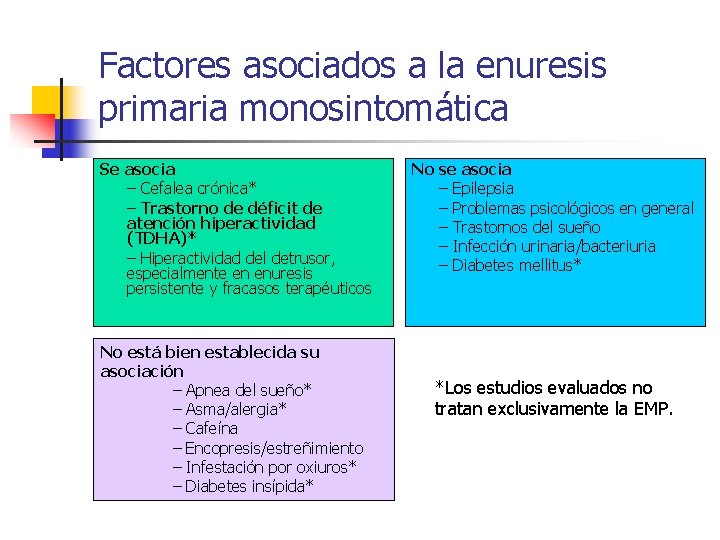 Factores asociados a la enuresis primaria monosintomática

Se asocia
– Cefalea crónica*
– Trastorno de déficit de atención hiperactividad (TDHA)*
– Hiperactividad del detrusor, especialmente en enuresis persistente y fracasos terapéuticos

No se asocia
– Epilepsia
– Problemas psicológicos en general
– Trastornos del sueño
– Infección urinaria/bacteriuria
– Diabetes mellitus*

No está bien establecida su asociación
– Apnea del sueño*
– Asma/alergia*
– Cafeína
– Encopresis/estreñimiento
– Infestación por oxiuros*
– Diabetes insípida*

*Los estudios evaluados no tratan exclusivamente la EMP.